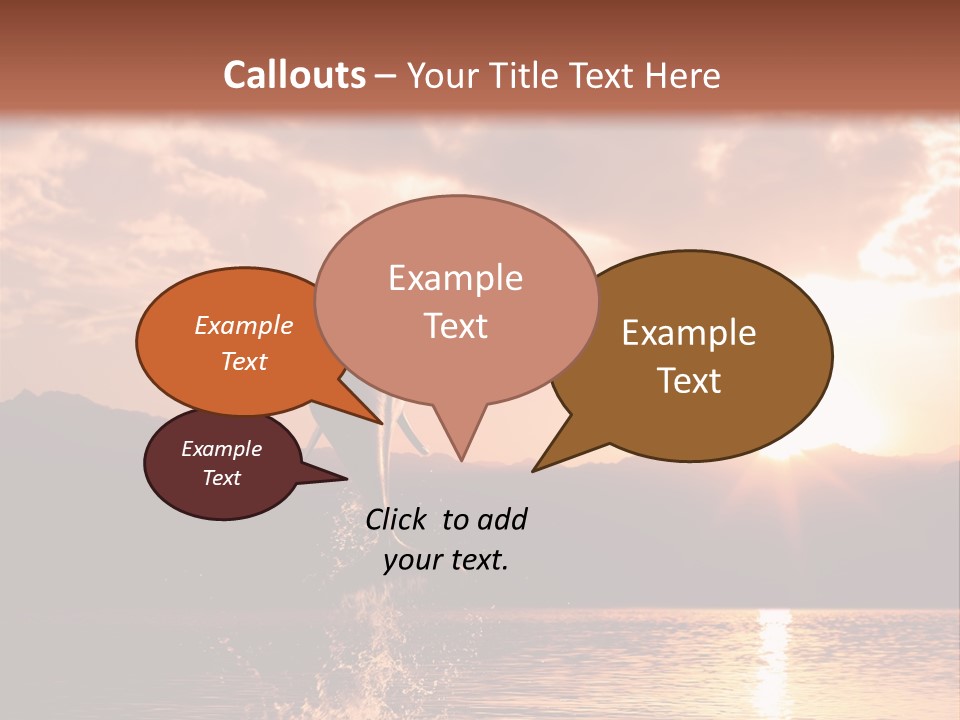 Callouts – Your Title Text Here

Example Text

Example Text

Example Text

Example Text

Click to add your text.